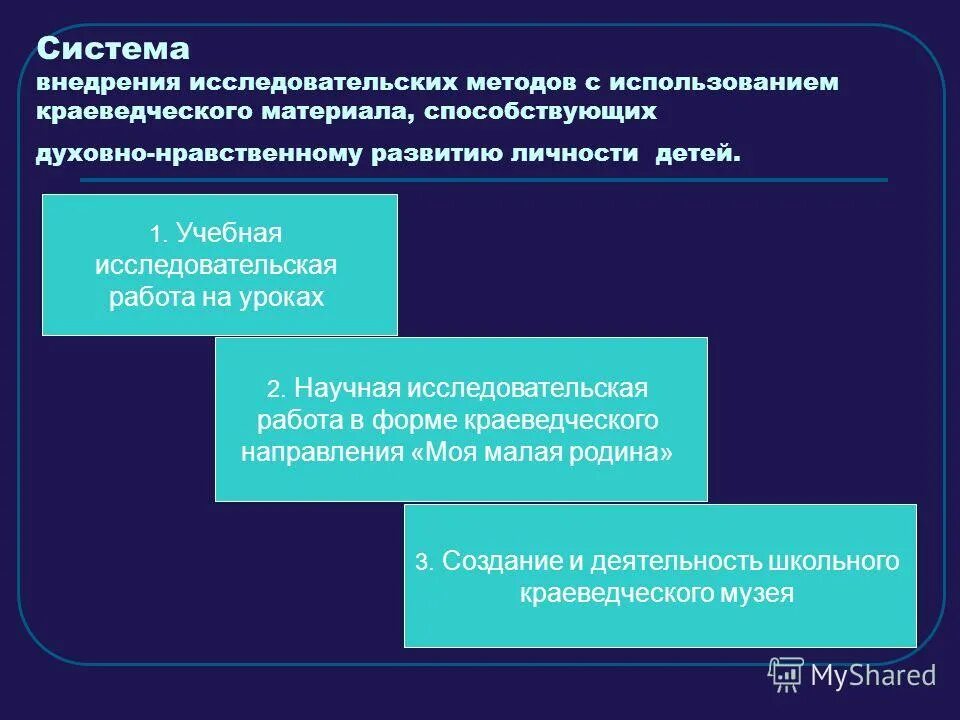 Система
внедрения исследовательских методов с использованием краеведческого материала, способствующих

духовно-нравственному развитию личности детей.

1. Учебная исследовательская работа на уроках

2. Научная исследовательская работа в форме краеведческого направления «Моя малая родина»

3. Создание и деятельность школьного краеведческого музея

MyShared